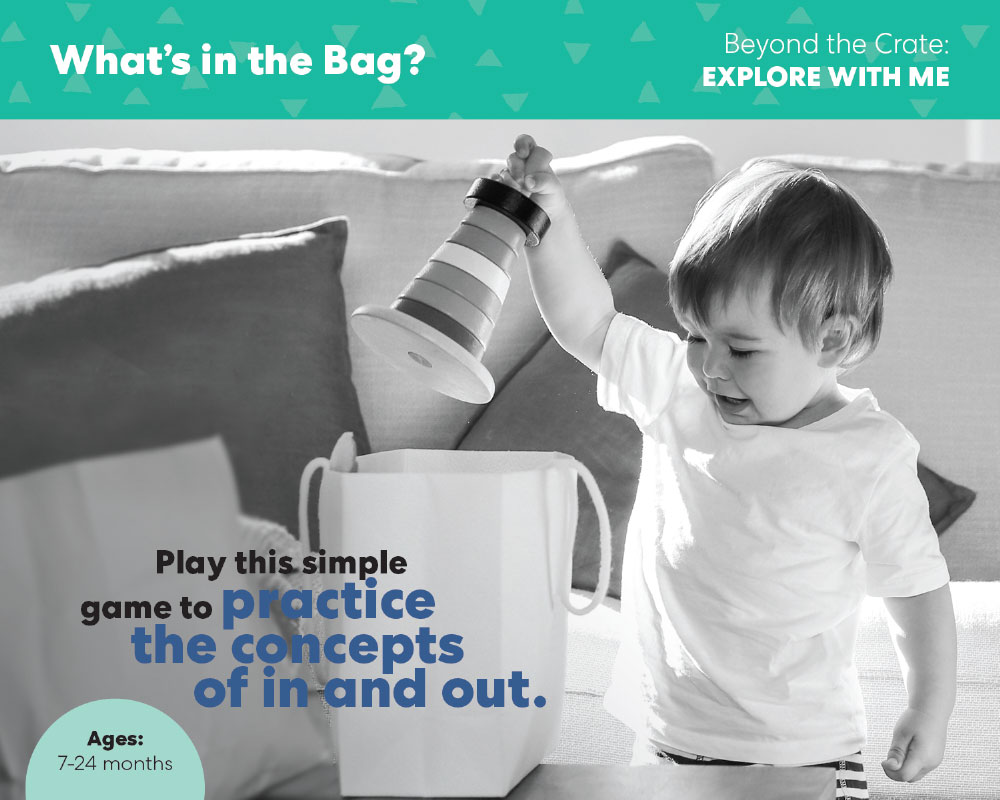 What's in the Bag?

Beyond the Crate:
EXPLORE WITH ME

Play this simple game to practice the concepts of in and out.

Ages:
7-24 months